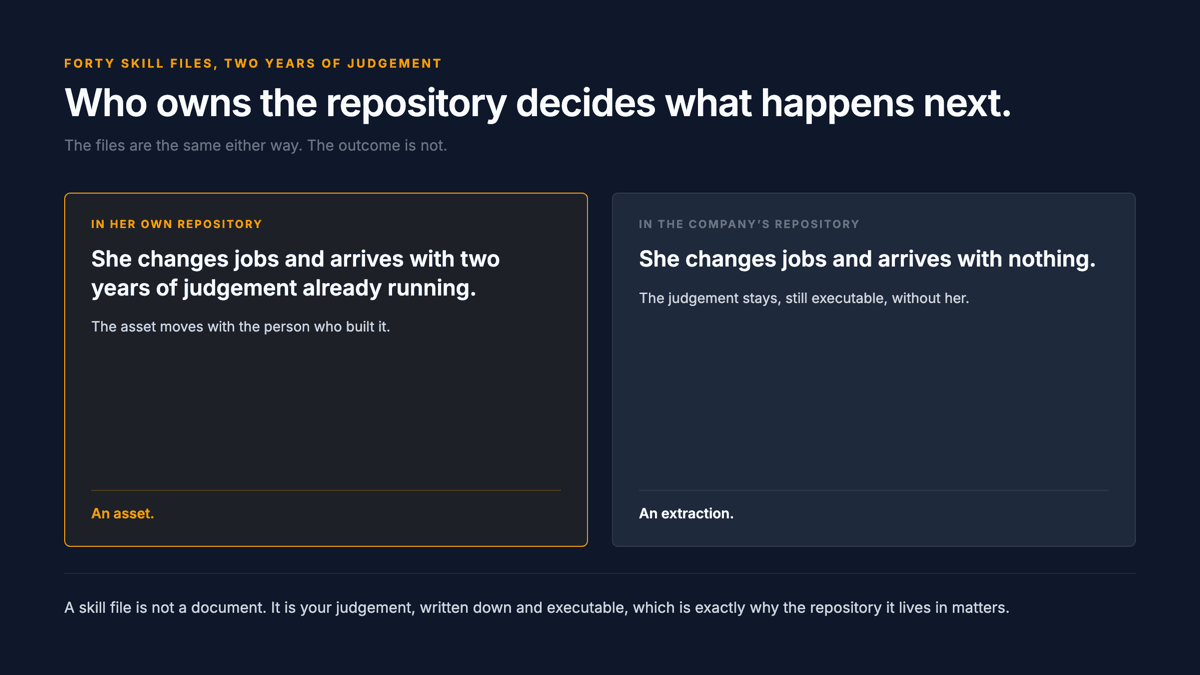 FORTY SKILL FILES, TWO YEARS OF JUDGEMENT

Who owns the repository decides what happens next.

The files are the same either way. The outcome is not.

IN HER OWN REPOSITORY

She changes jobs and arrives with two years of judgement already running.

The asset moves with the person who built it.

An asset.

IN THE COMPANY'S REPOSITORY

She changes jobs and arrives with nothing.

The judgement stays, still executable, without her.

An extraction.

A skill file is not a document. It is your judgement, written down and executable, which is exactly why the repository it lives in matters.